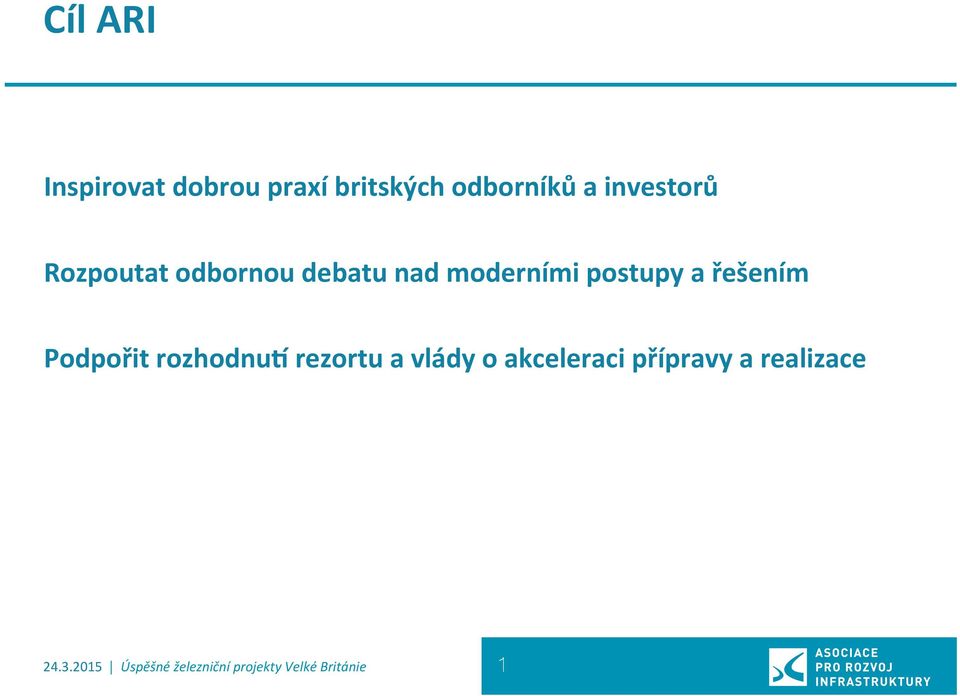 Cíl ARI

Inspirovat dobrou praxí britských odborníků a investorů

Rozpoutat odbornou debatu nad moderními postupy a řešením

Podpořit rozhodnutí rezortu a vlády o akceleraci přípravy a realizace

24.3.2015 | Úspěšné železniční projekty Velké Británie

1

ASOCIACE PRO ROZVOJ INFRASTRUKTURY